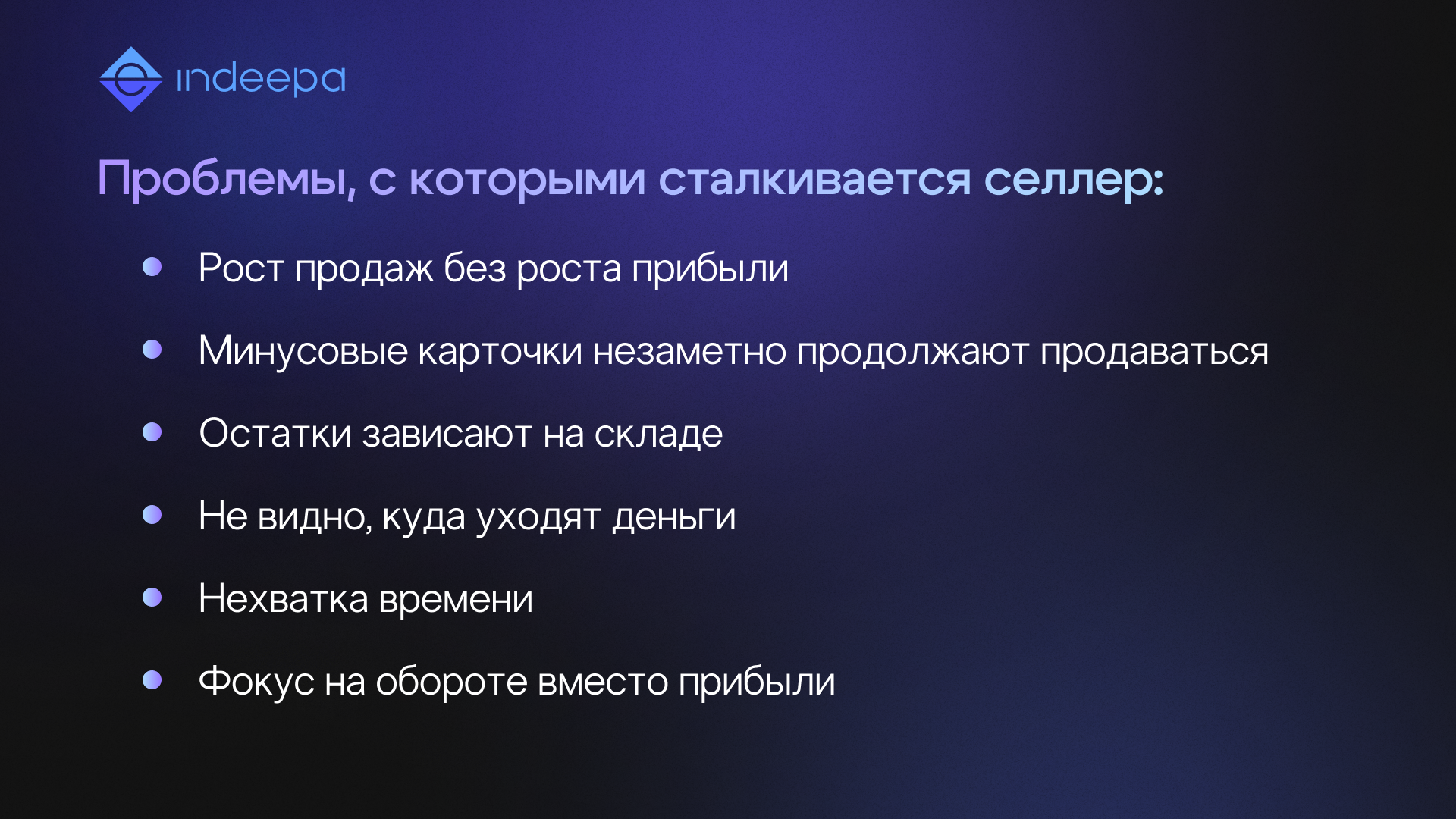 indeepa

Проблемы, с которыми сталкивается селлер:

- Рост продаж без роста прибыли
- Минусовые карточки незаметно продолжают продаваться
- Остатки зависают на складе
- Не видно, куда уходят деньги
- Нехватка времени
- Фокус на обороте вместо прибыли